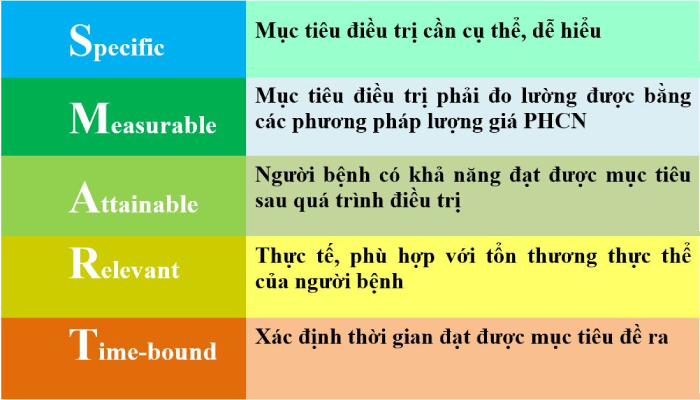 | | |
|---|---|
| Specific | Mục tiêu điều trị cần cụ thể, dễ hiểu |
| Measurable | Mục tiêu điều trị phải đo lường được bằng các phương pháp lượng giá PHCN |
| Attainable | Người bệnh có khả năng đạt được mục tiêu sau quá trình điều trị |
| Relevant | Thực tế, phù hợp với tổn thương thực thể của người bệnh |
| Time-bound | Xác định thời gian đạt được mục tiêu đề ra |